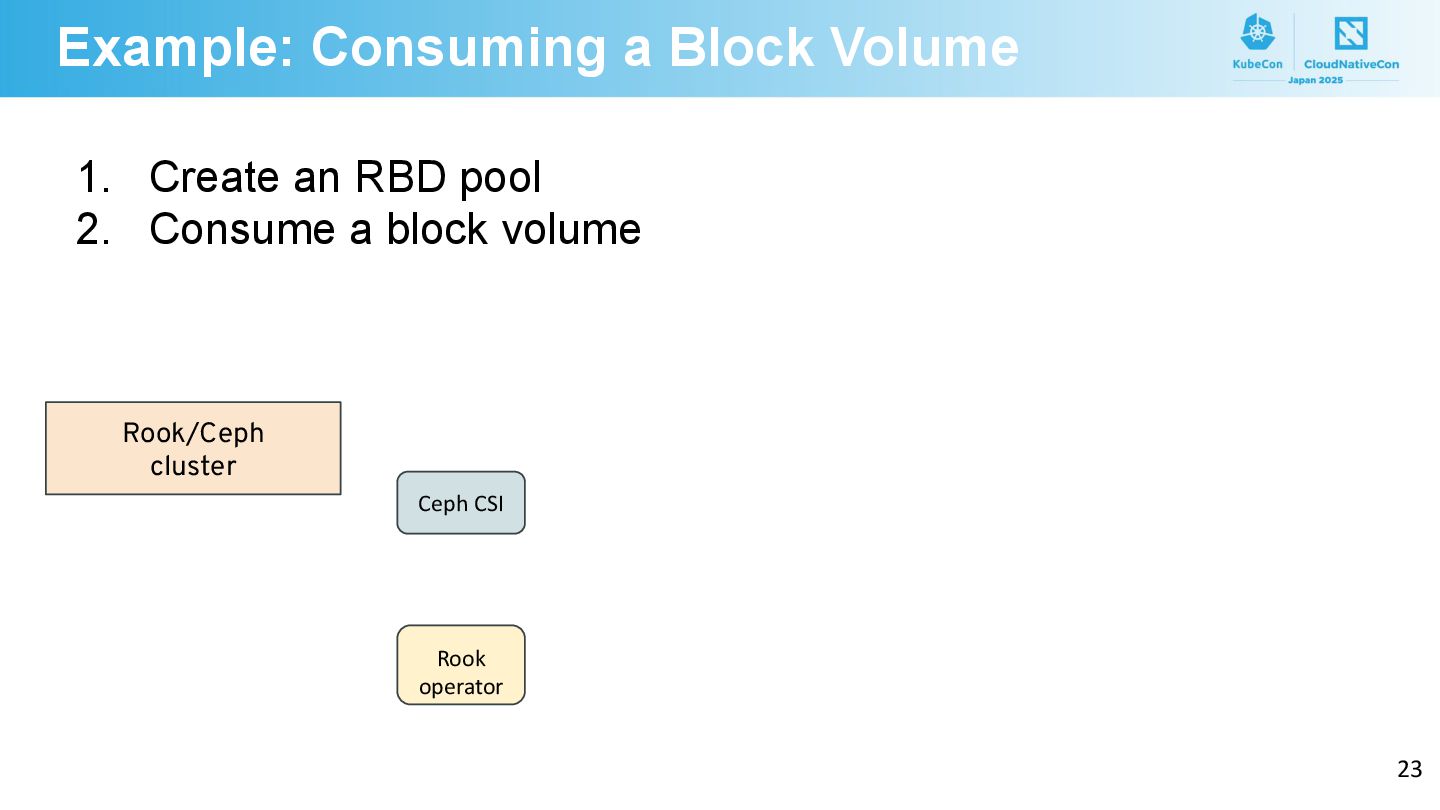 Example: Consuming a Block Volume

KubeCon CloudNativeCon Japan 2025

1. Create an RBD pool
2. Consume a block volume

Rook/Ceph cluster

Ceph CSI

Rook operator

23